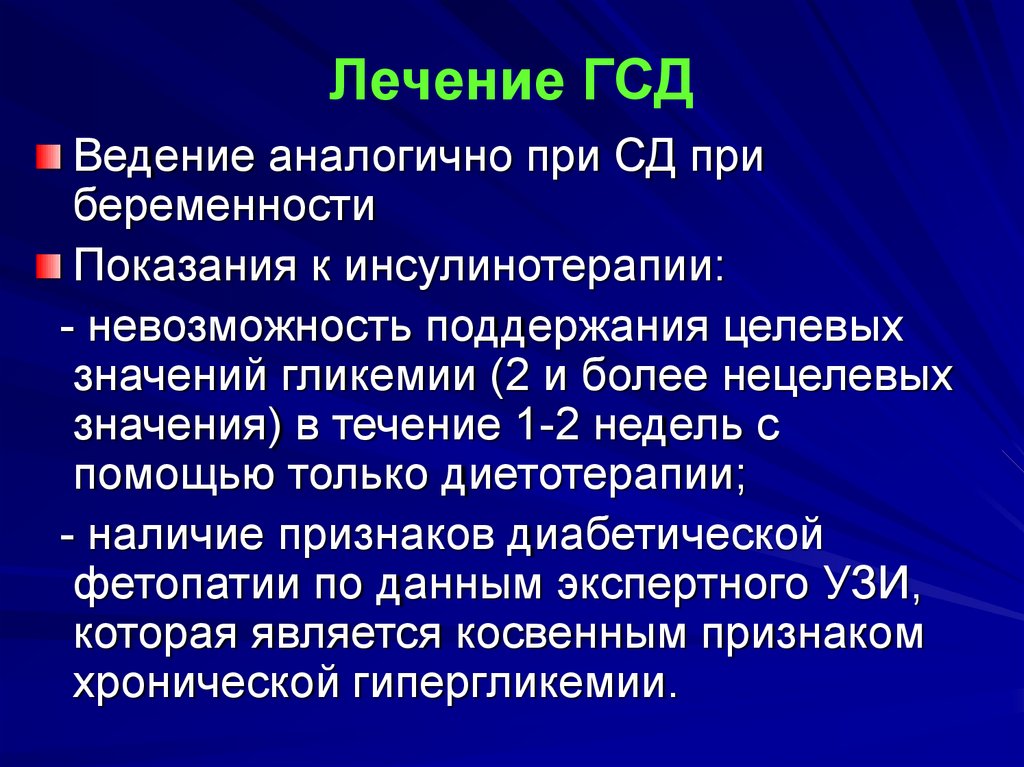 Лечение ГСД

Ведение аналогично при СД при беременности

Показания к инсулинотерапии:

- невозможность поддержания целевых значений гликемии (2 и более нецелевых значения) в течение 1-2 недель с помощью только диетотерапии;

- наличие признаков диабетической фетопатии по данным экспертного УЗИ, которая является косвенным признаком хронической гипергликемии.